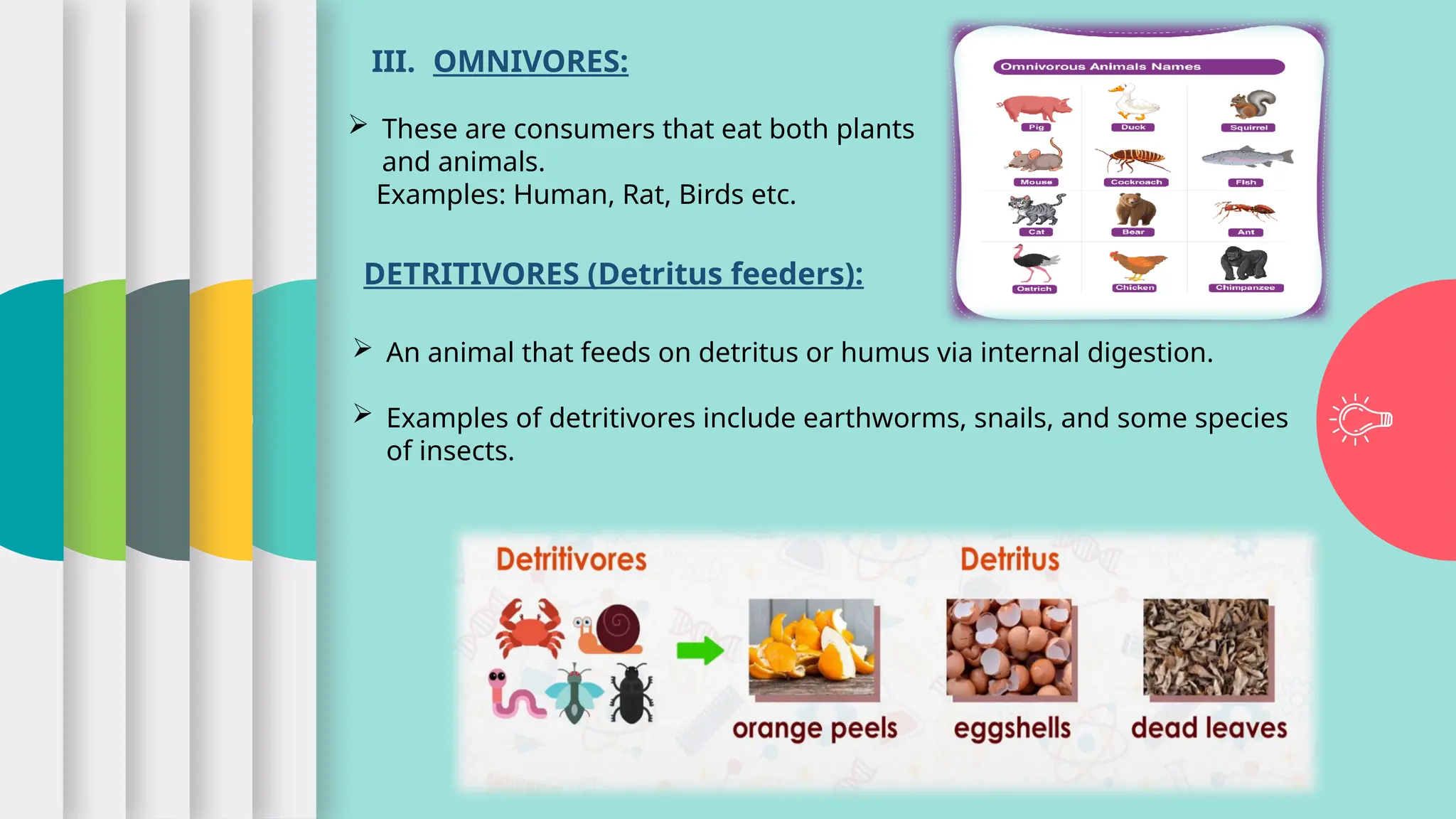 III. OMNIVORES:

➢ These are consumers that eat both plants and animals.
Examples: Human, Rat, Birds etc.

Omnivorous Animals Names

Pig
Duck
Squirrel
Mouse
Cockroach
Fish
Cat
Bear
Ant
Ostrich
Chicken
Chimpanzee

DETRITIVORES (Detritus feeders):

➢ An animal that feeds on detritus or humus via internal digestion.

➢ Examples of detritivores include earthworms, snails, and some species of insects.

Detritivores

Detritus

orange peels

eggshells

dead leaves